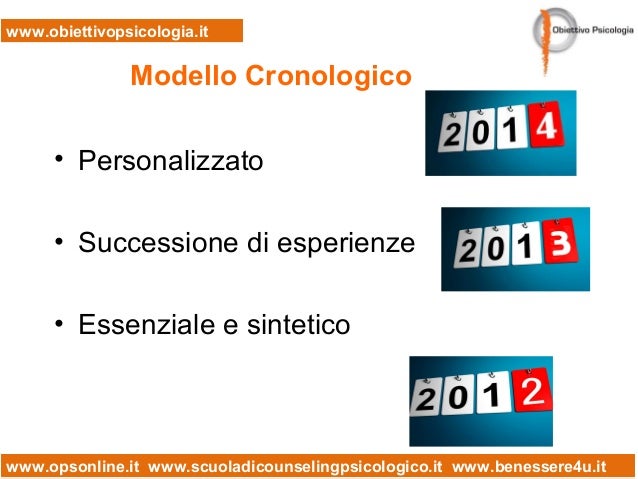 www.obiettivopsicologia.it

Obiettivo Psicologia

Modello Cronologico

2014

• Personalizzato

• Successione di esperienze

2013

• Essenziale e sintetico

2012

www.opsonline.it www.scuoladicounselingpsicologico.it www.benessere4u.it